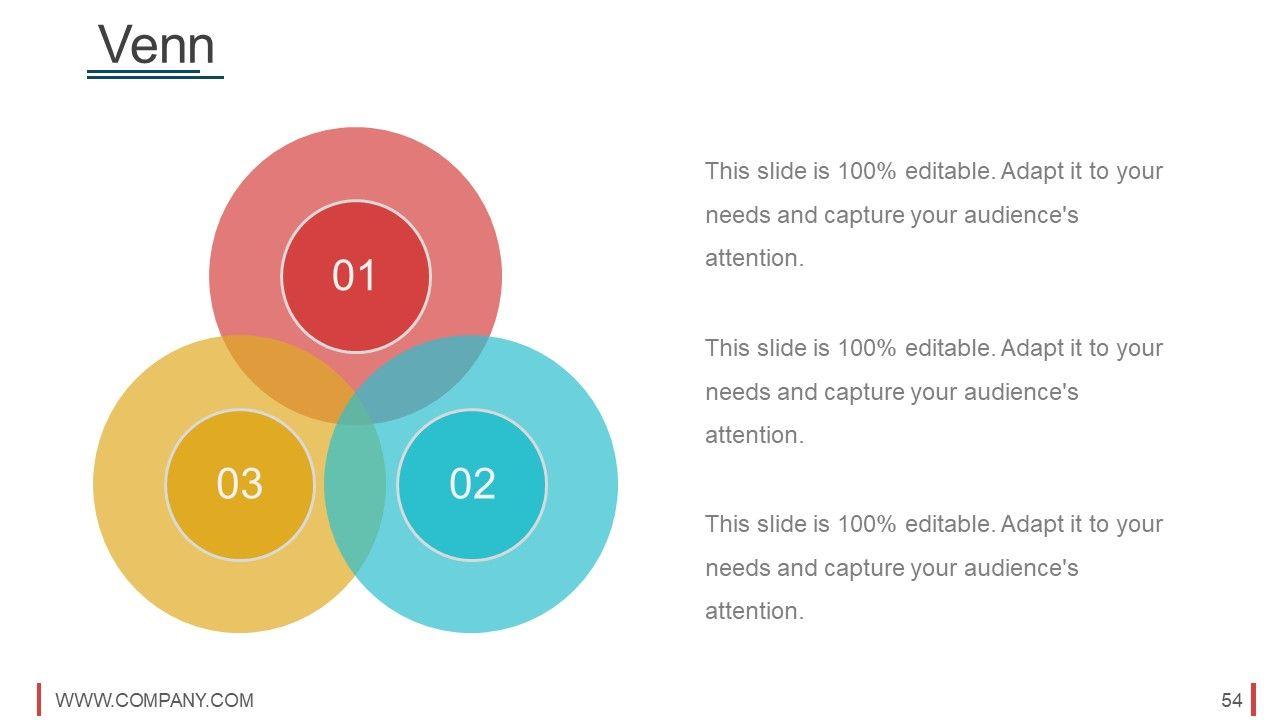 Venn

01

03

02

This slide is 100% editable. Adapt it to your needs and capture your audience's attention.

This slide is 100% editable. Adapt it to your needs and capture your audience's attention.

This slide is 100% editable. Adapt it to your needs and capture your audience's attention.

WWW.COMPANY.COM

54